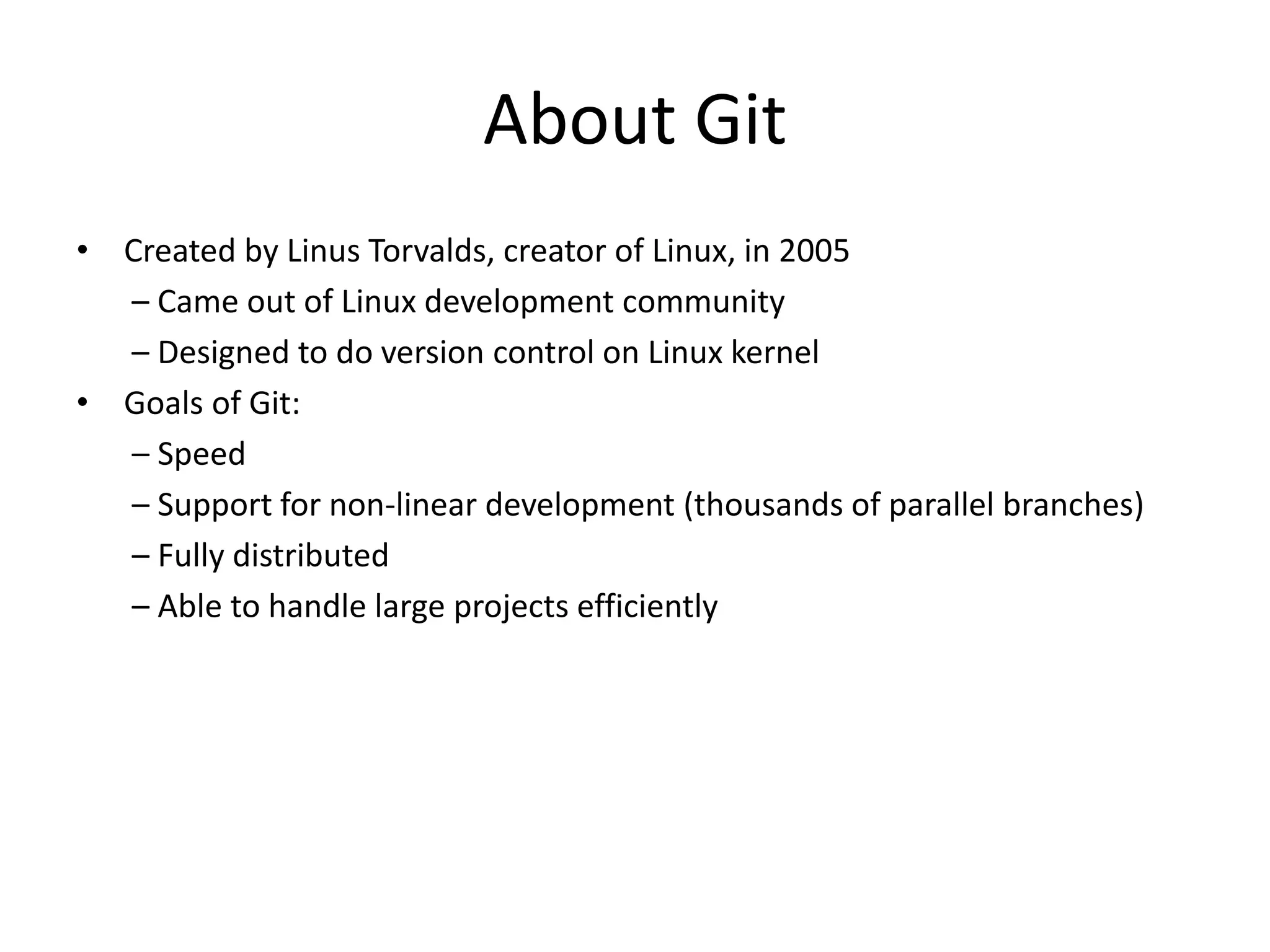 About Git

• Created by Linus Torvalds, creator of Linux, in 2005
– Came out of Linux development community
– Designed to do version control on Linux kernel
• Goals of Git:
– Speed
– Support for non-linear development (thousands of parallel branches)
– Fully distributed
– Able to handle large projects efficiently